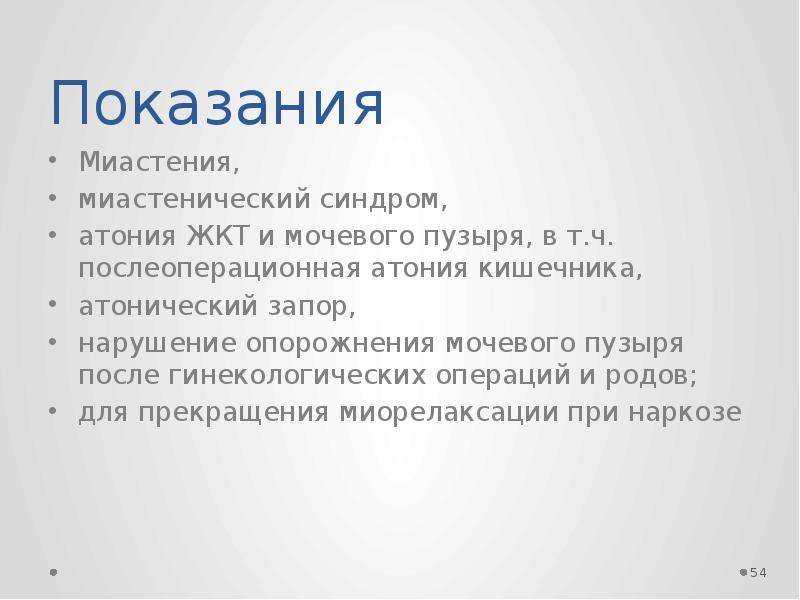 Показания

• Миастения,
• миастенический синдром,
• атония ЖКТ и мочевого пузыря, в т.ч. послеоперационная атония кишечника,
• атонический запор,
• нарушение опорожнения мочевого пузыря после гинекологических операций и родов;
• для прекращения миорелаксации при наркозе

54